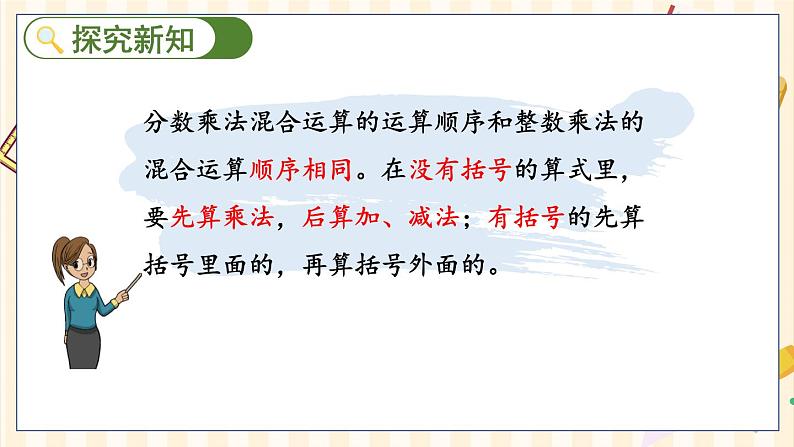 探究新知

分数乘法混合运算的运算顺序和整数乘法的混合运算顺序相同。在没有括号的算式里，要先算乘法，后算加、减法；有括号的先算括号里面的，再算括号外面的。